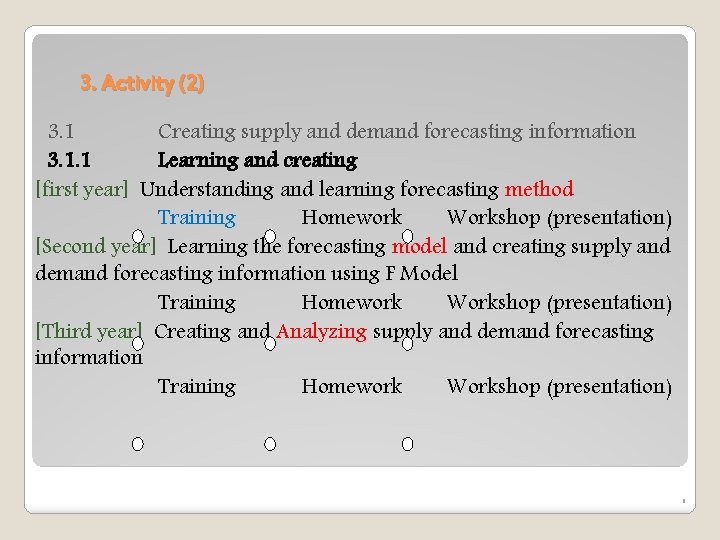 3. Activity (2)

3.1 Creating supply and demand forecasting information

3.1.1 Learning and creating

[first year] Understanding and learning forecasting method

Training Homework Workshop (presentation)

[Second year] Learning the forecasting model and creating supply and demand forecasting information using F Model

Training Homework Workshop (presentation)

[Third year] Creating and Analyzing supply and demand forecasting information

Training Homework Workshop (presentation)